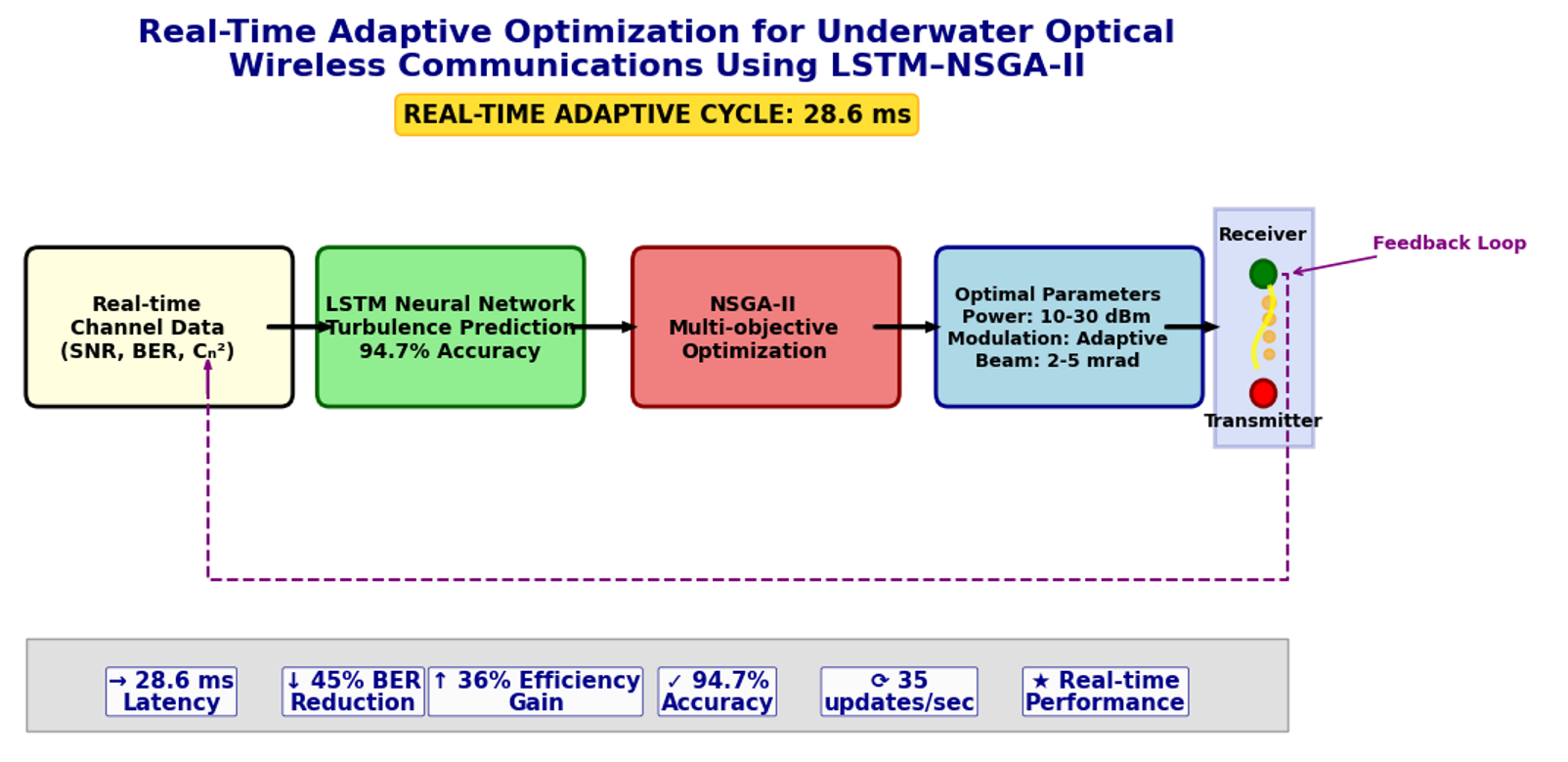 Real-Time Adaptive Optimization for Underwater Optical Wireless Communications Using LSTM–NSGA-II

REAL-TIME ADAPTIVE CYCLE: 28.6 ms

Real-time Channel Data (SNR, BER, $C_n^2$)

LSTM Neural Network Turbulence Prediction 94.7% Accuracy

NSGA-II Multi-objective Optimization

Optimal Parameters Power: 10-30 dBm Modulation: Adaptive Beam: 2-5 mrad

Receiver

Transmitter

Feedback Loop

→ 28.6 ms Latency

↓ 45% BER Reduction

↑ 36% Efficiency Gain

✓ 94.7% Accuracy

⟳ 35 updates/sec

★ Real-time Performance